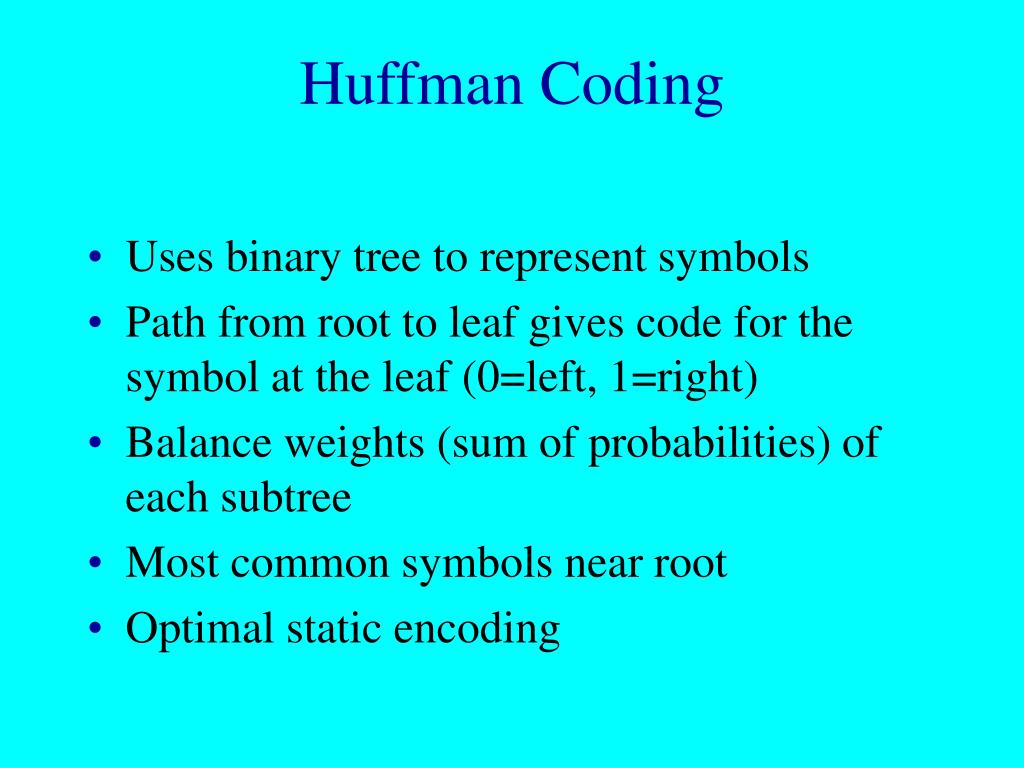 Huffman Coding

• Uses binary tree to represent symbols
• Path from root to leaf gives code for the symbol at the leaf (0=left, 1=right)
• Balance weights (sum of probabilities) of each subtree
• Most common symbols near root
• Optimal static encoding